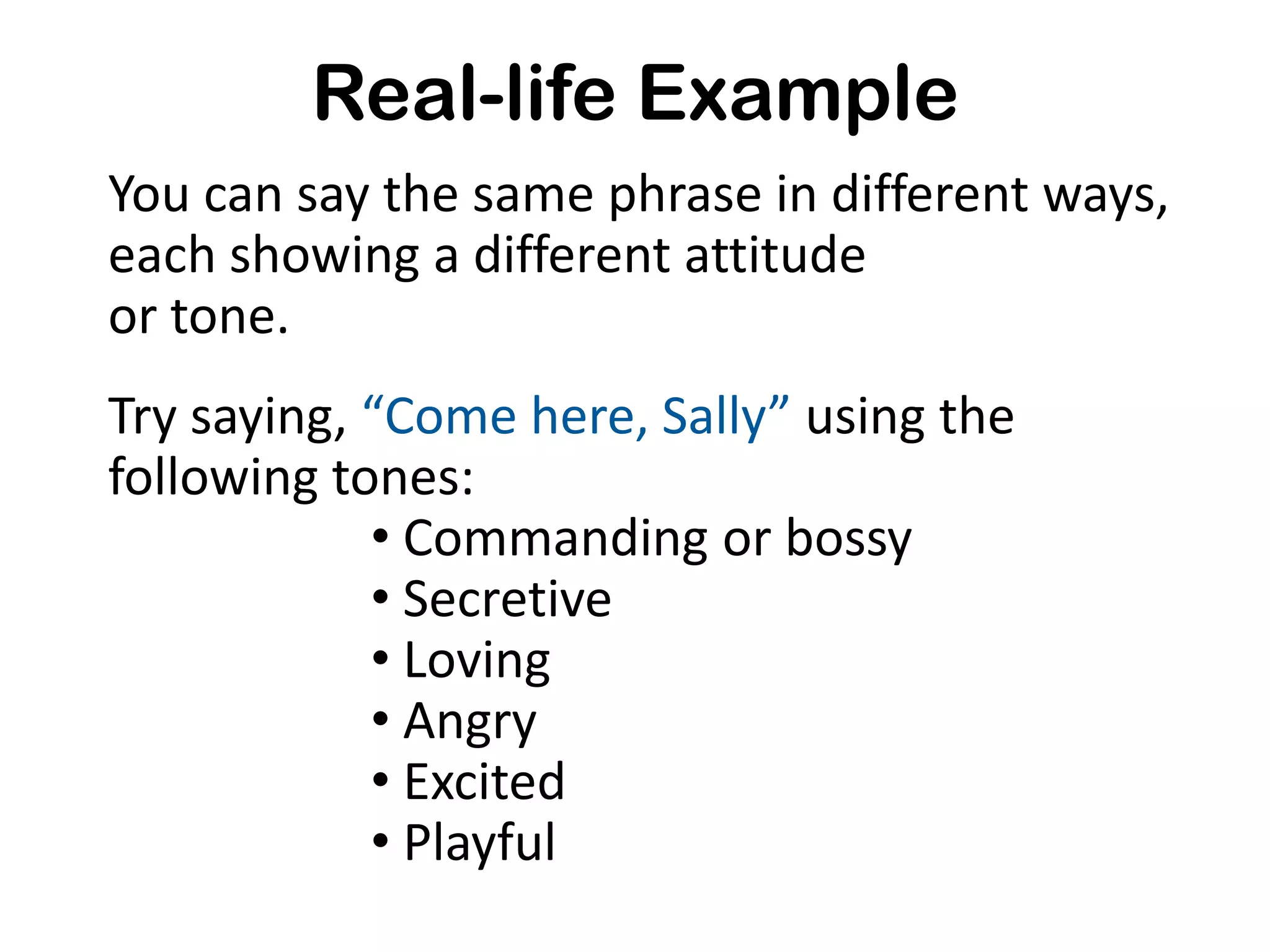 Real-life Example

You can say the same phrase in different ways, each showing a different attitude or tone.

Try saying, “Come here, Sally” using the following tones:

• Commanding or bossy
• Secretive
• Loving
• Angry
• Excited
• Playful